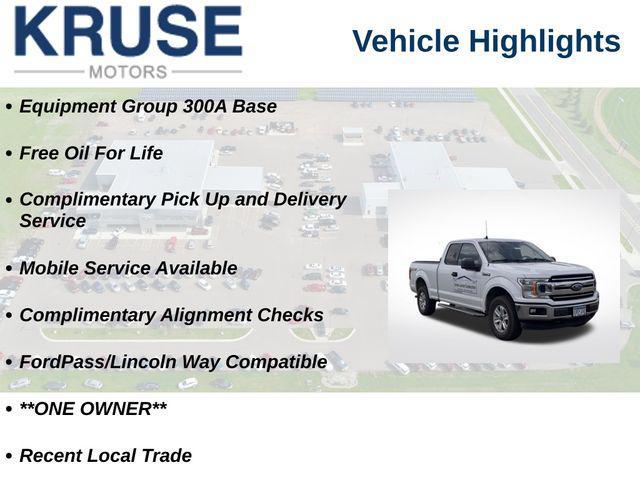 KRUSE
MOTORS

Vehicle Highlights

• Equipment Group 300A Base

• Free Oil For Life

• Complimentary Pick Up and Delivery Service

• Mobile Service Available

• Complimentary Alignment Checks

• FordPass/Lincoln Way Compatible

• **ONE OWNER**

• Recent Local Trade